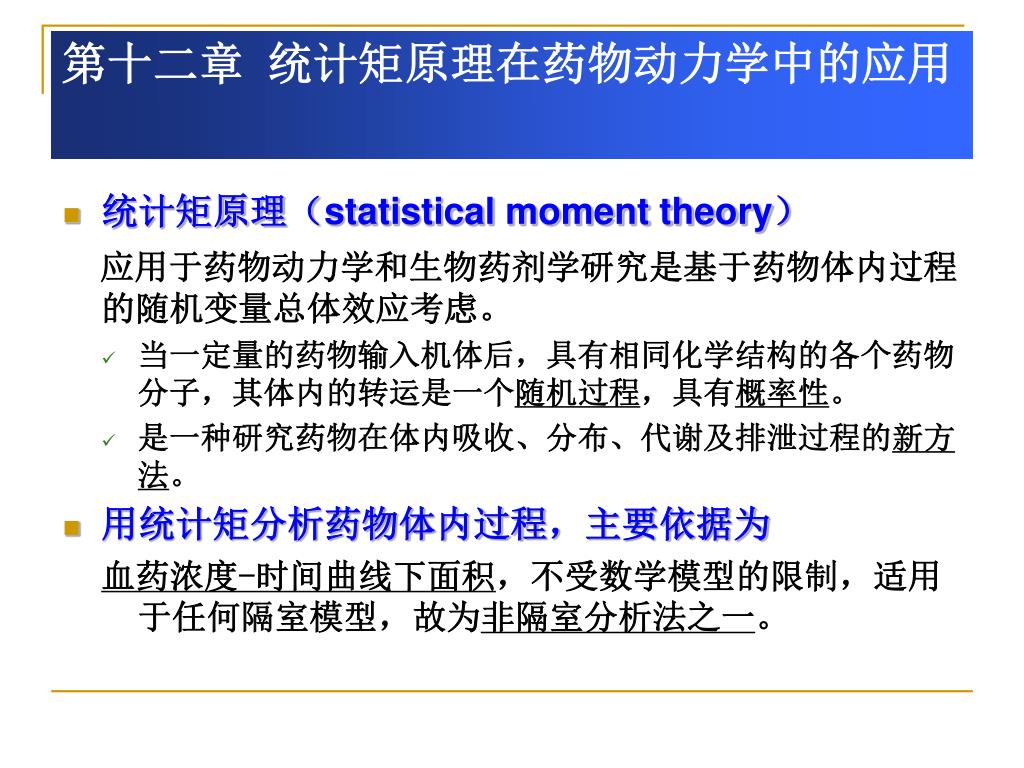 第十二章 统计矩原理在药物动力学中的应用

统计矩原理（statistical moment theory）

应用于药物动力学和生物药剂学研究是基于药物体内过程的随机变量总体效应考虑。

✓ 当一定量的药物输入机体后，具有相同化学结构的各个药物分子，其体内的转运是一个随机过程，具有概率性。

✓ 是一种研究药物在体内吸收、分布、代谢及排泄过程的新方法。

用统计矩分析药物体内过程，主要依据为

血药浓度-时间曲线下面积，不受数学模型的限制，适用于任何隔室模型，故为非隔室分析法之一。